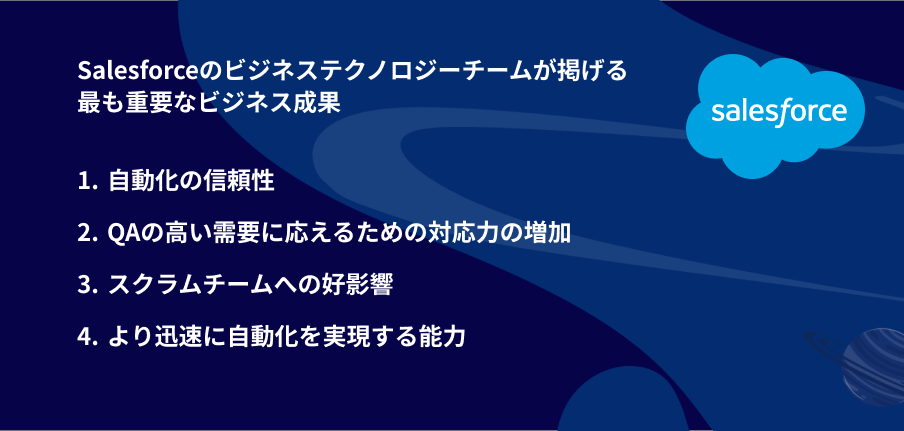 Salesforceのビジネステクノロジーチームが掲げる最も重要なビジネス成果

salesforce

1. 自動化の信頼性

2. QAの高い需要に応えるための対応力の増加

3. スクラムチームへの好影響

4. より迅速に自動化を実現する能力